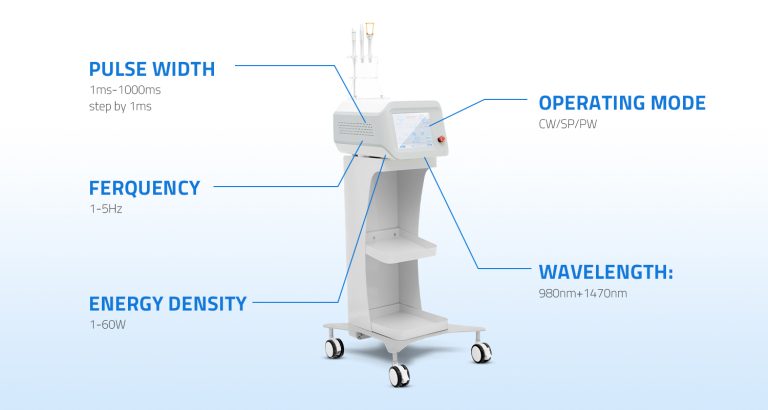 PULSE WIDTH
1ms-1000ms
step by 1ms

FERQUENCY
1-5Hz

ENERGY DENSITY
1-60W

OPERATING MODE
CW/SP/PW

WAVELENGTH:
980nm+1470nm